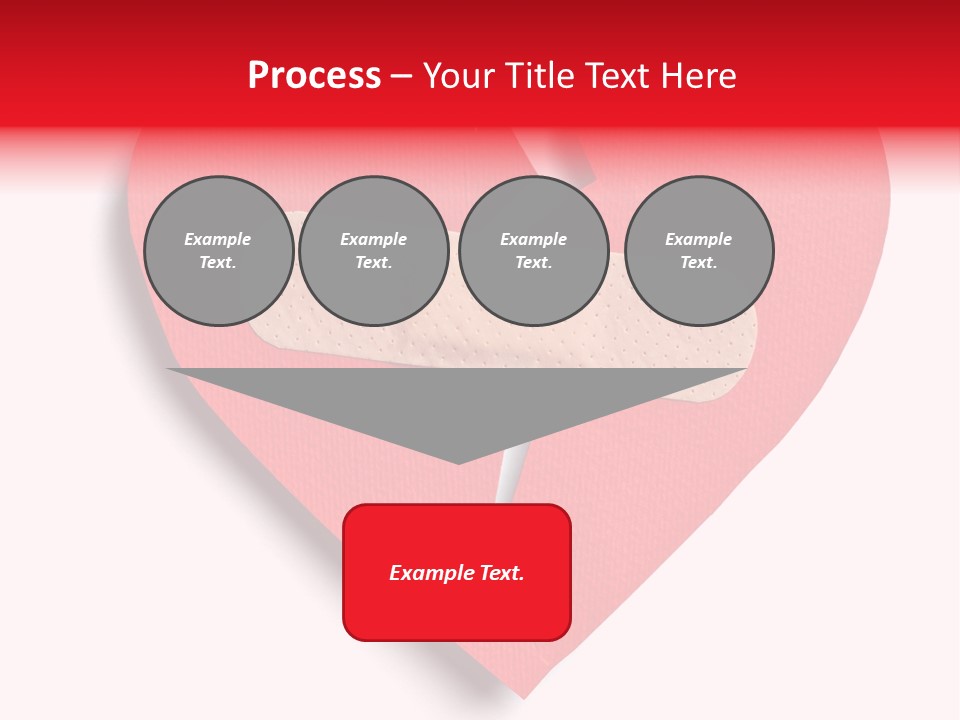 Process – Your Title Text Here

Example Text.

Example Text.

Example Text.

Example Text.

Example Text.